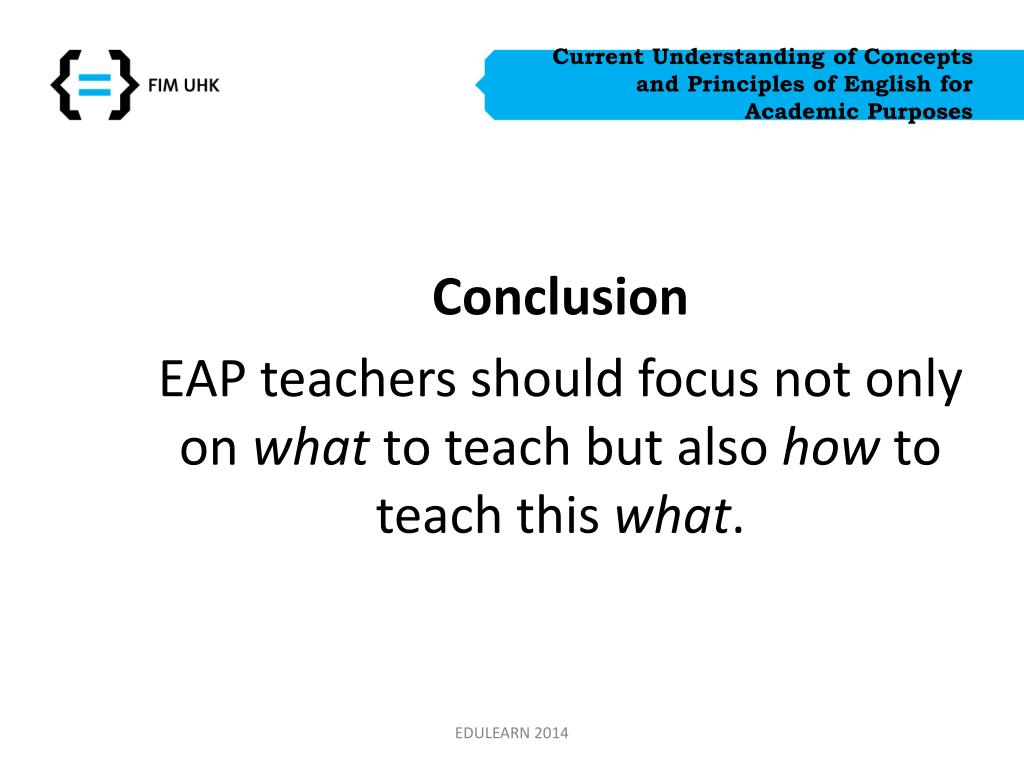 FIM UHK

Current Understanding of Concepts and Principles of English for Academic Purposes

Conclusion

EAP teachers should focus not only on what to teach but also how to teach this what.

EDULEARN 2014